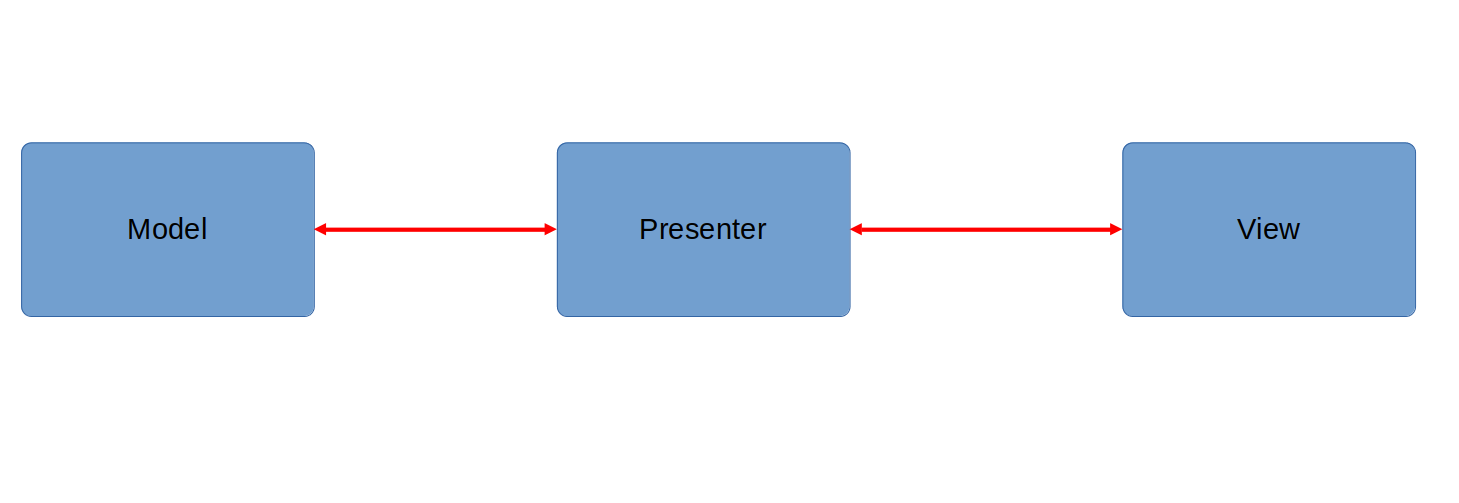 Model

Presenter

View